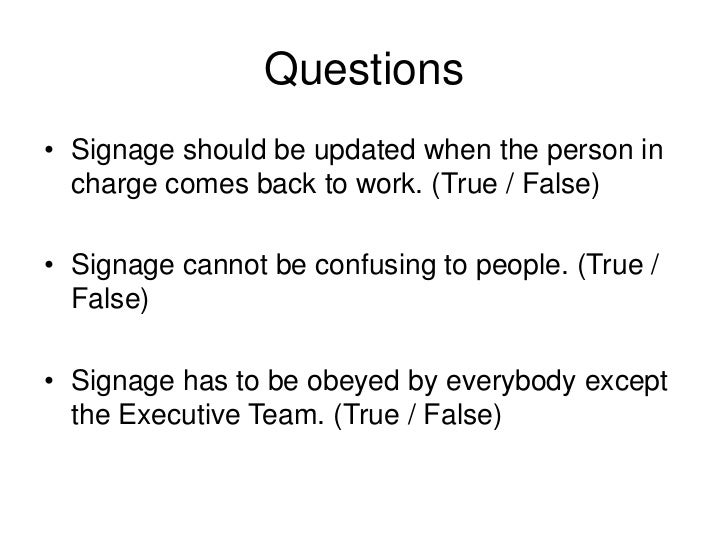 Questions

• Signage should be updated when the person in charge comes back to work. (True / False)

• Signage cannot be confusing to people. (True / False)

• Signage has to be obeyed by everybody except the Executive Team. (True / False)